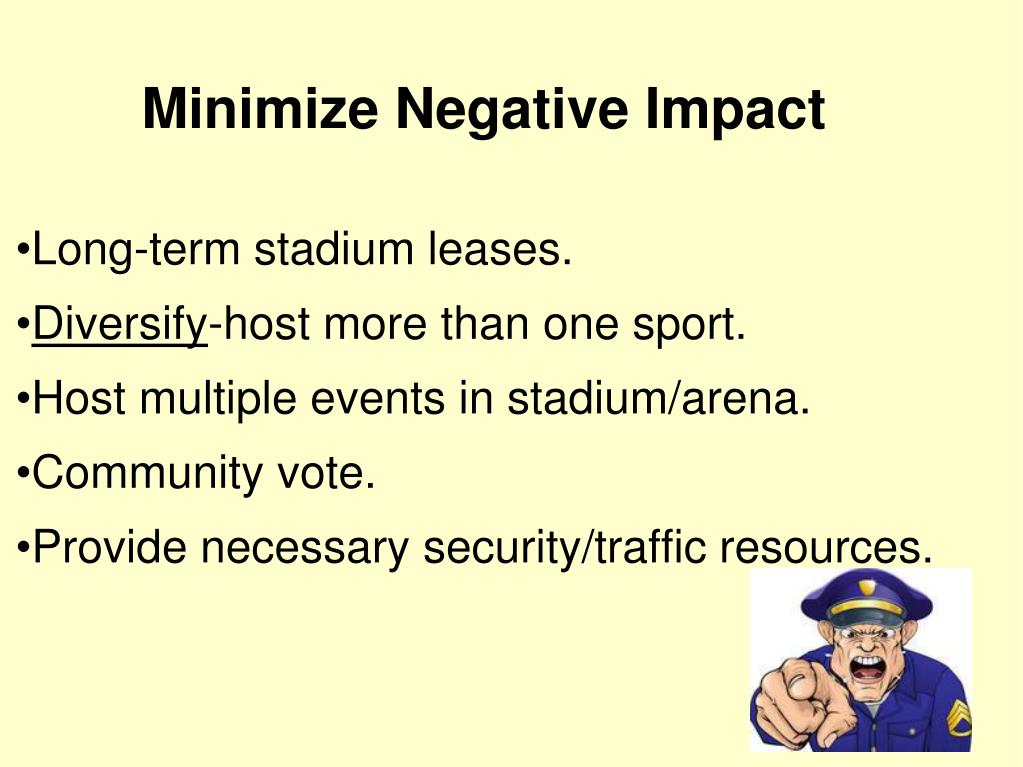 Minimize Negative Impact

•Long-term stadium leases.

•Diversify-host more than one sport.

•Host multiple events in stadium/arena.

•Community vote.

•Provide necessary security/traffic resources.